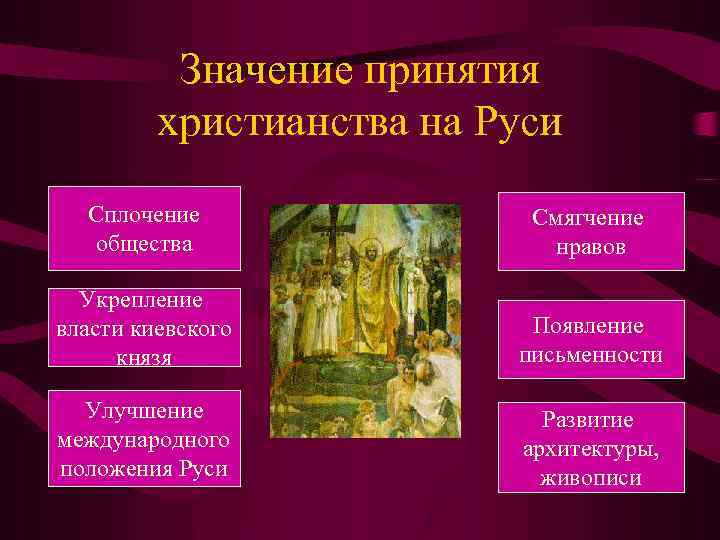 Значение принятия христианства на Руси

Сплочение общества

Укрепление власти киевского князя

Улучшение международного положения Руси

Смягчение нравов

Появление письменности

Развитие архитектуры, живописи